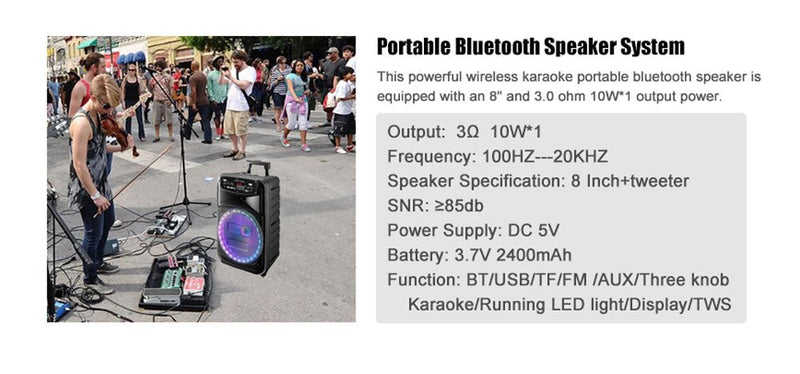 Portable Bluetooth Speaker System

This powerful wireless karaoke portable bluetooth speaker is equipped with an 8" and 3.0 ohm 10W*1 output power.

Output: 3Ω 10W*1
Frequency: 100HZ---20KHZ
Speaker Specification: 8 Inch+tweeter
SNR: ≥85db
Power Supply: DC 5V
Battery: 3.7V 2400mAh
Function: BT/USB/TF/FM /AUX/Three knob Karaoke/Running LED light/Display/TWS